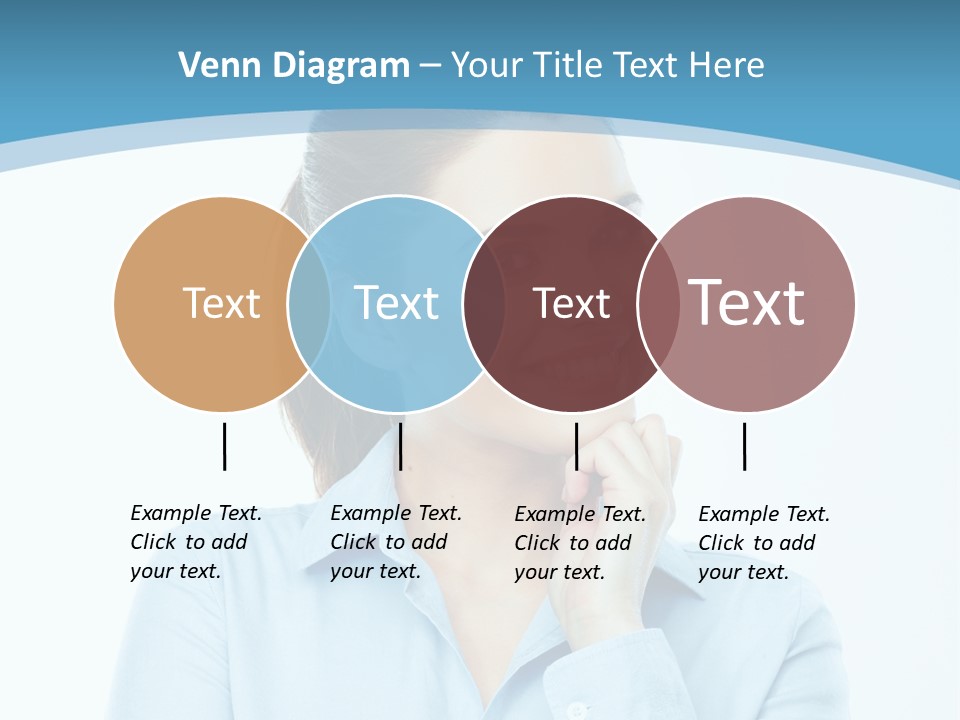 Venn Diagram – Your Title Text Here

Text

Text

Text

Text

Example Text. Click to add your text.

Example Text. Click to add your text.

Example Text. Click to add your text.

Example Text. Click to add your text.